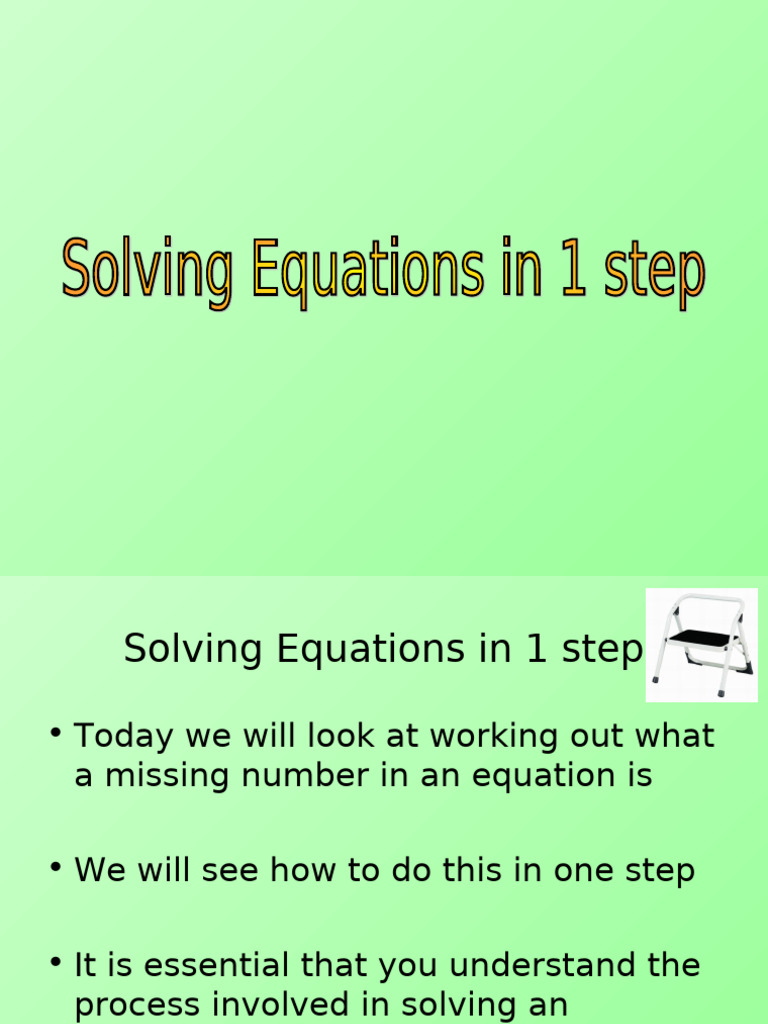 Solving Equations in 1 step

Solving Equations in 1 step

• Today we will look at working out what a missing number in an equation is

• We will see how to do this in one step

• It is essential that you understand the process involved in solving an